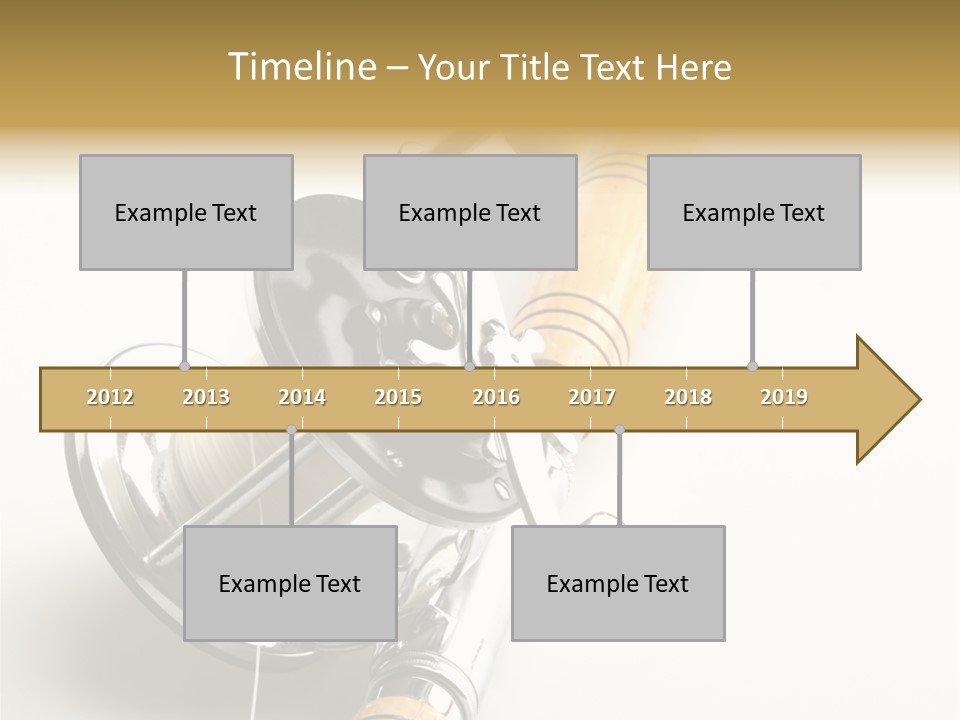 Timeline – Your Title Text Here

Example Text

Example Text

Example Text

2012 2013 2014 2015 2016 2017 2018 2019

Example Text

Example Text